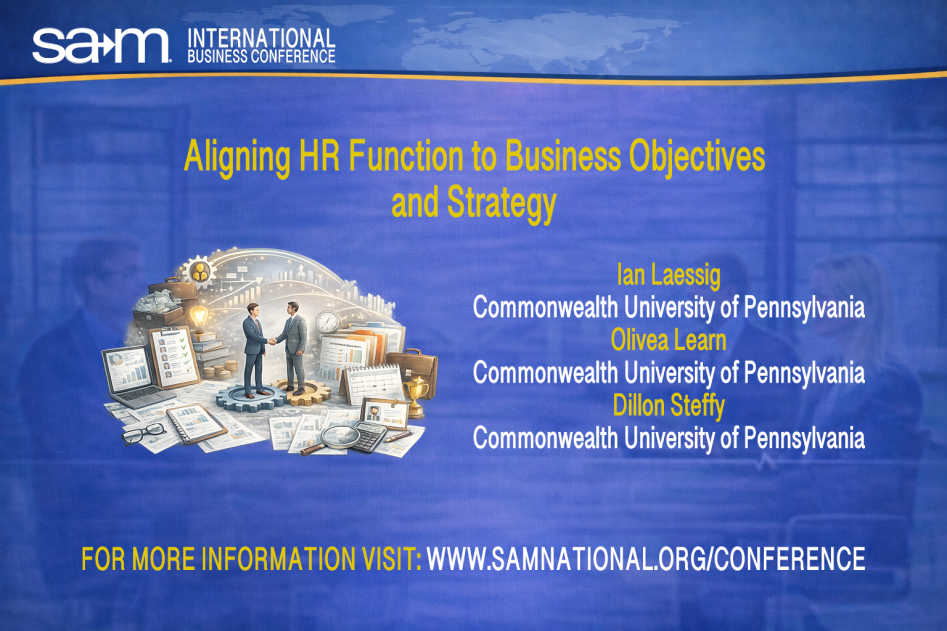 sam. INTERNATIONAL BUSINESS CONFERENCE

Aligning HR Function to Business Objectives and Strategy

Ian Laessig
Commonwealth University of Pennsylvania
Olivea Learn
Commonwealth University of Pennsylvania
Dillon Steffy
Commonwealth University of Pennsylvania

FOR MORE INFORMATION VISIT: WWW.SAMNATIONAL.ORG/CONFERENCE